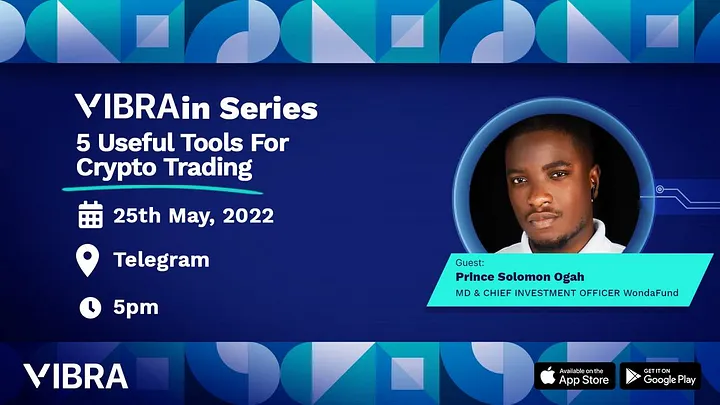 VIBRAin Series
5 Useful Tools For Crypto Trading

25th May, 2022

Telegram

5pm

Guest:
Prince Solomon Ogah
MD & CHIEF INVESTMENT OFFICER WondaFund

VIBRA

Available on the App Store

GET IT ON Google Play